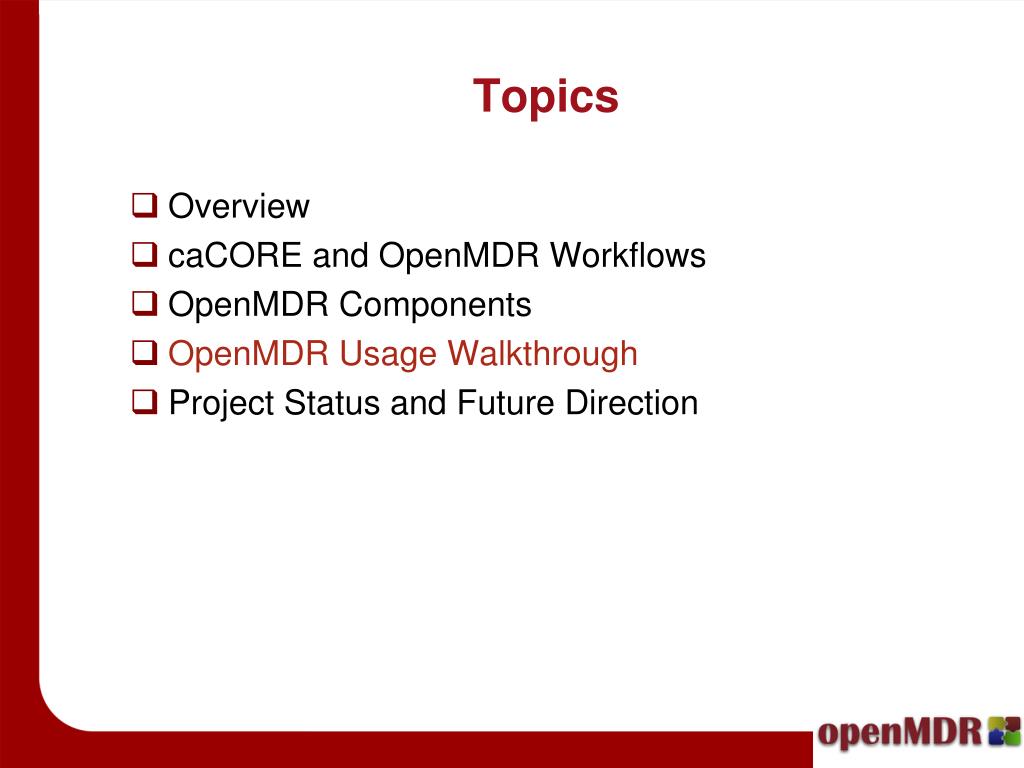 Topics

❑ Overview
❑ caCORE and OpenMDR Workflows
❑ OpenMDR Components
❑ OpenMDR Usage Walkthrough
❑ Project Status and Future Direction

openMDR